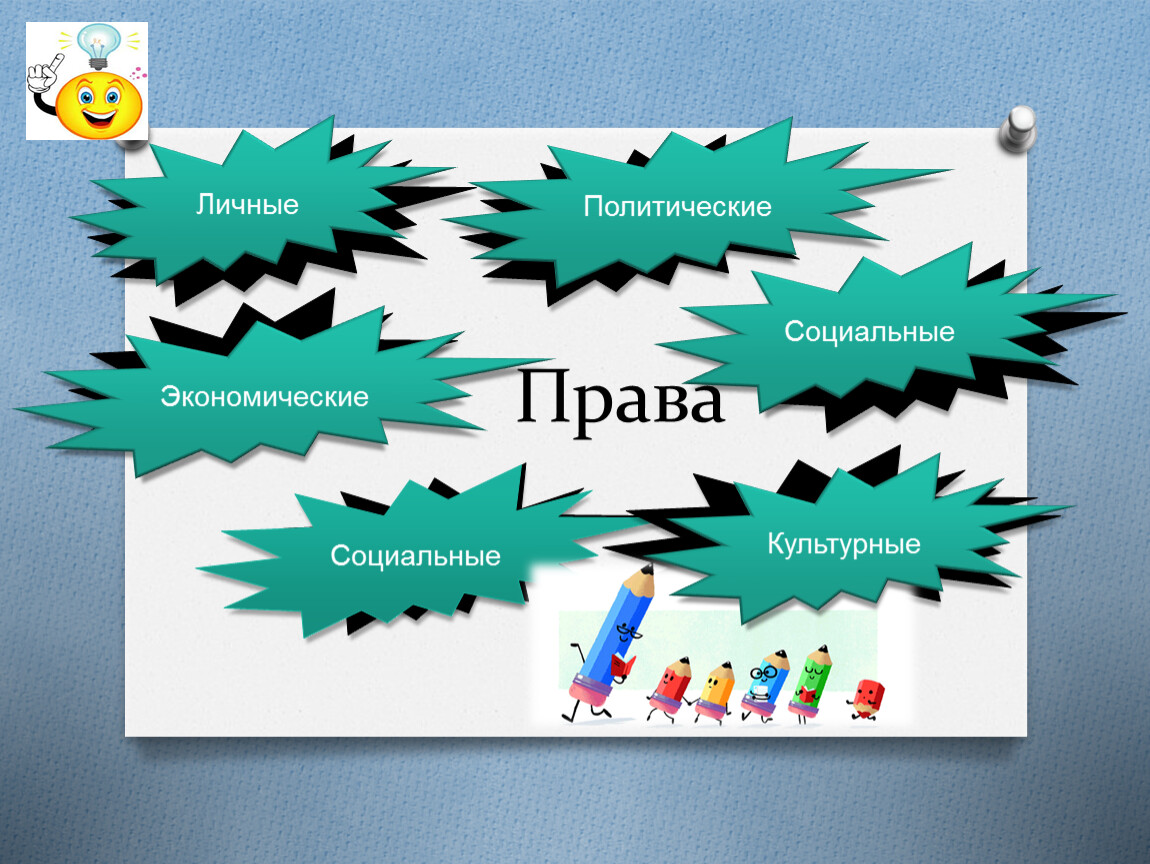 Личные

Политические

Социальные

Экономические

Права

Социальные

Культурные